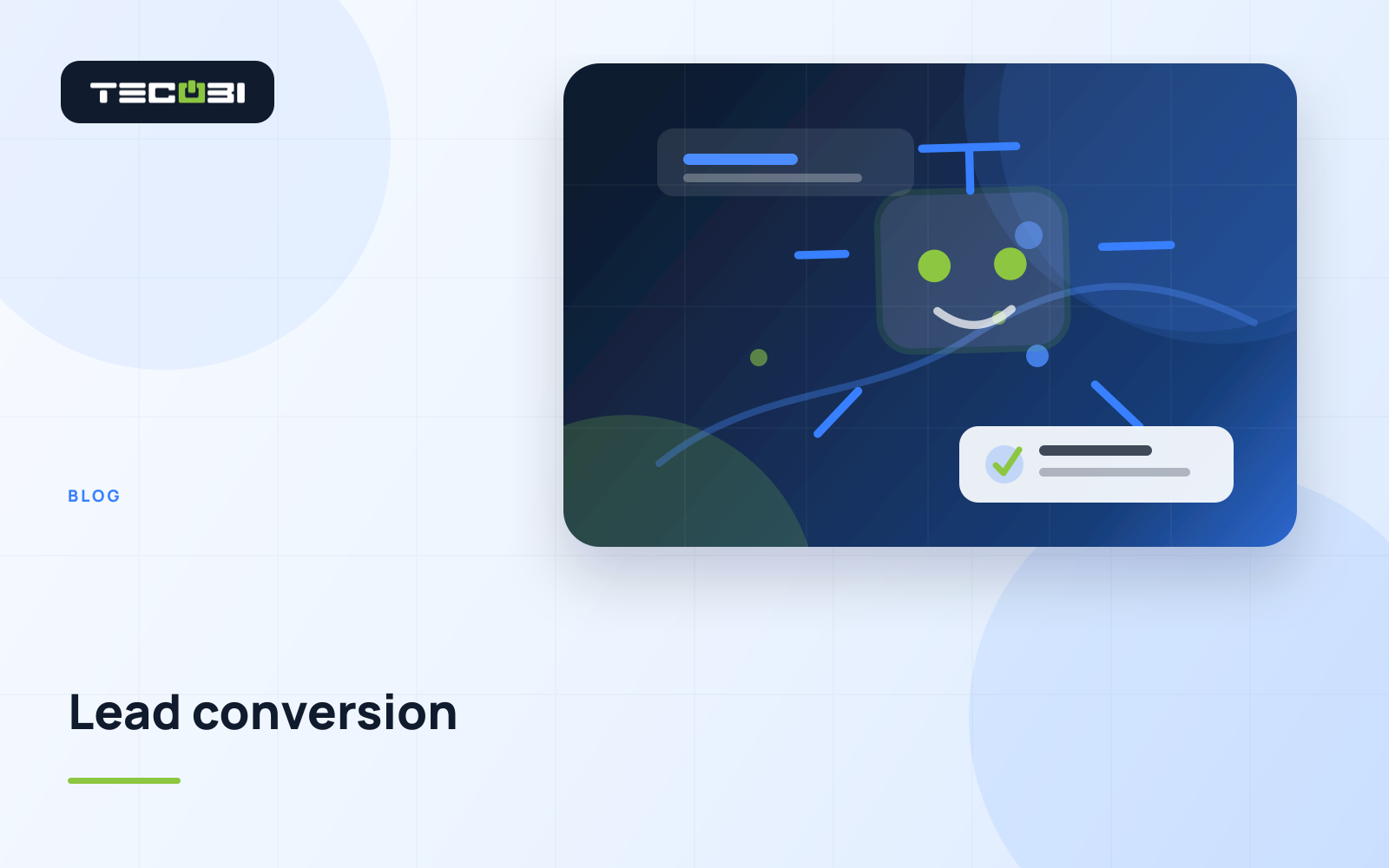 TECOBI

BLOG

Lead conversion